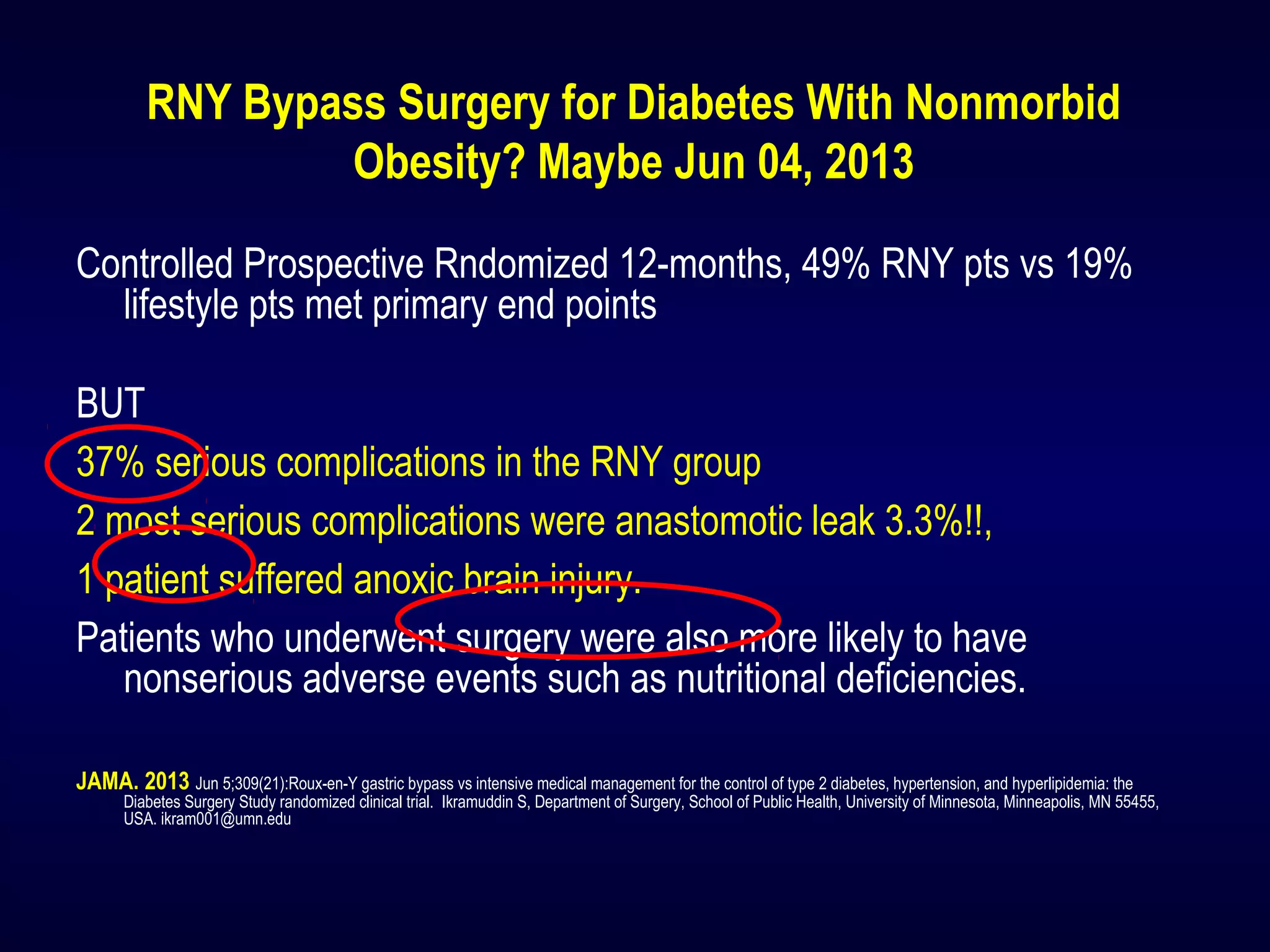 RNY Bypass Surgery for Diabetes With Nonmorbid Obesity? Maybe Jun 04, 2013

Controlled Prospective Rndomized 12-months, 49% RNY pts vs 19% lifestyle pts met primary end points

BUT

37% serious complications in the RNY group

2 most serious complications were anastomotic leak 3.3%!!,

1 patient suffered anoxic brain injury.

Patients who underwent surgery were also more likely to have nonserious adverse events such as nutritional deficiencies.

JAMA. 2013 Jun 5;309(21):Roux-en-Y gastric bypass vs intensive medical management for the control of type 2 diabetes, hypertension, and hyperlipidemia: the Diabetes Surgery Study randomized clinical trial. Ikramuddin S, Department of Surgery, School of Public Health, University of Minnesota, Minneapolis, MN 55455, USA. ikram001@umn.edu